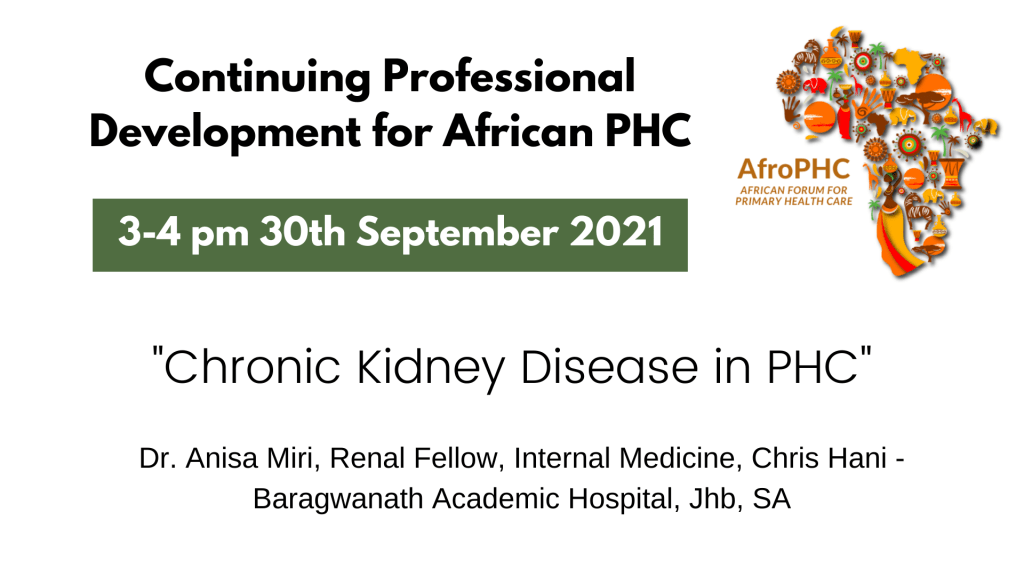 Continuing Professional Development for African PHC

AfroPHC
AFRICAN FORUM FOR PRIMARY HEALTH CARE

3-4 pm 30th September 2021

"Chronic Kidney Disease in PHC"

Dr. Anisa Miri, Renal Fellow, Internal Medicine, Chris Hani - Baragwanath Academic Hospital, Jhb, SA